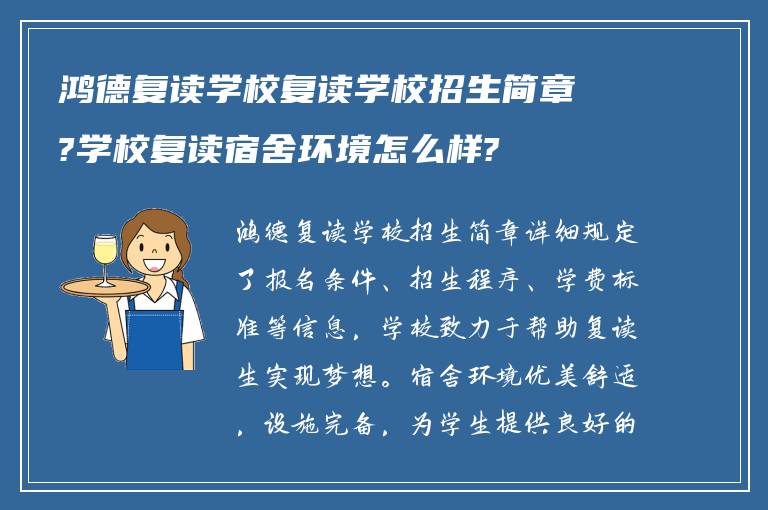 鸿德复读学校复读学校招生简章?学校复读宿舍环境怎么样?

鸿德复读学校招生简章详细规定了报名条件、招生程序、学费标准等信息，学校致力于帮助复读生实现梦想。宿舍环境优美舒适，设施完备，为学生提供良好的